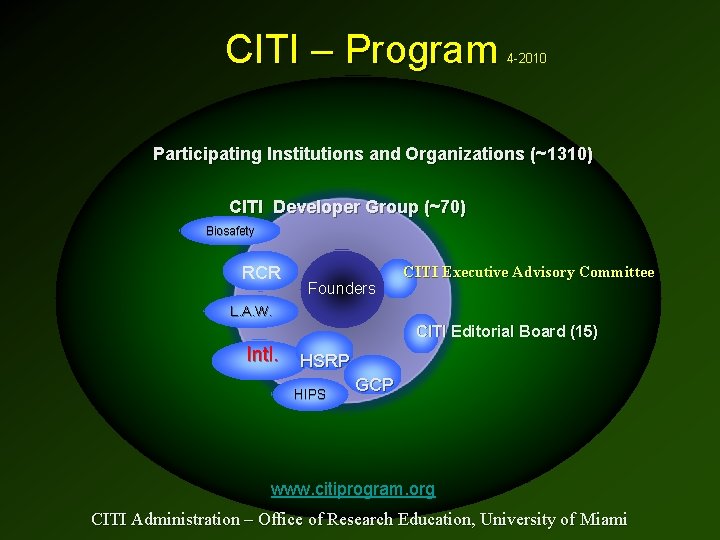 CITI – Program 4-2010

Participating Institutions and Organizations (~1310)

CITI Developer Group (~70)

Biosafety

RCR

Founders

CITI Executive Advisory Committee

L.A.W.

CITI Editorial Board (15)

Intl.

HSRP

GCP

HIPS

www.citiprogram.org

CITI Administration – Office of Research Education, University of Miami